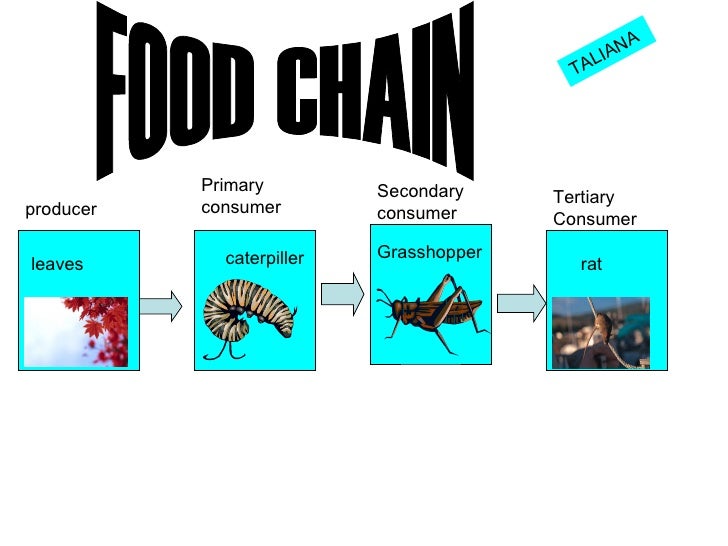 FOOD CHAIN

TALIANA

producer

leaves

Primary consumer

caterpiller

Secondary consumer

Grasshopper

Tertiary Consumer

rat